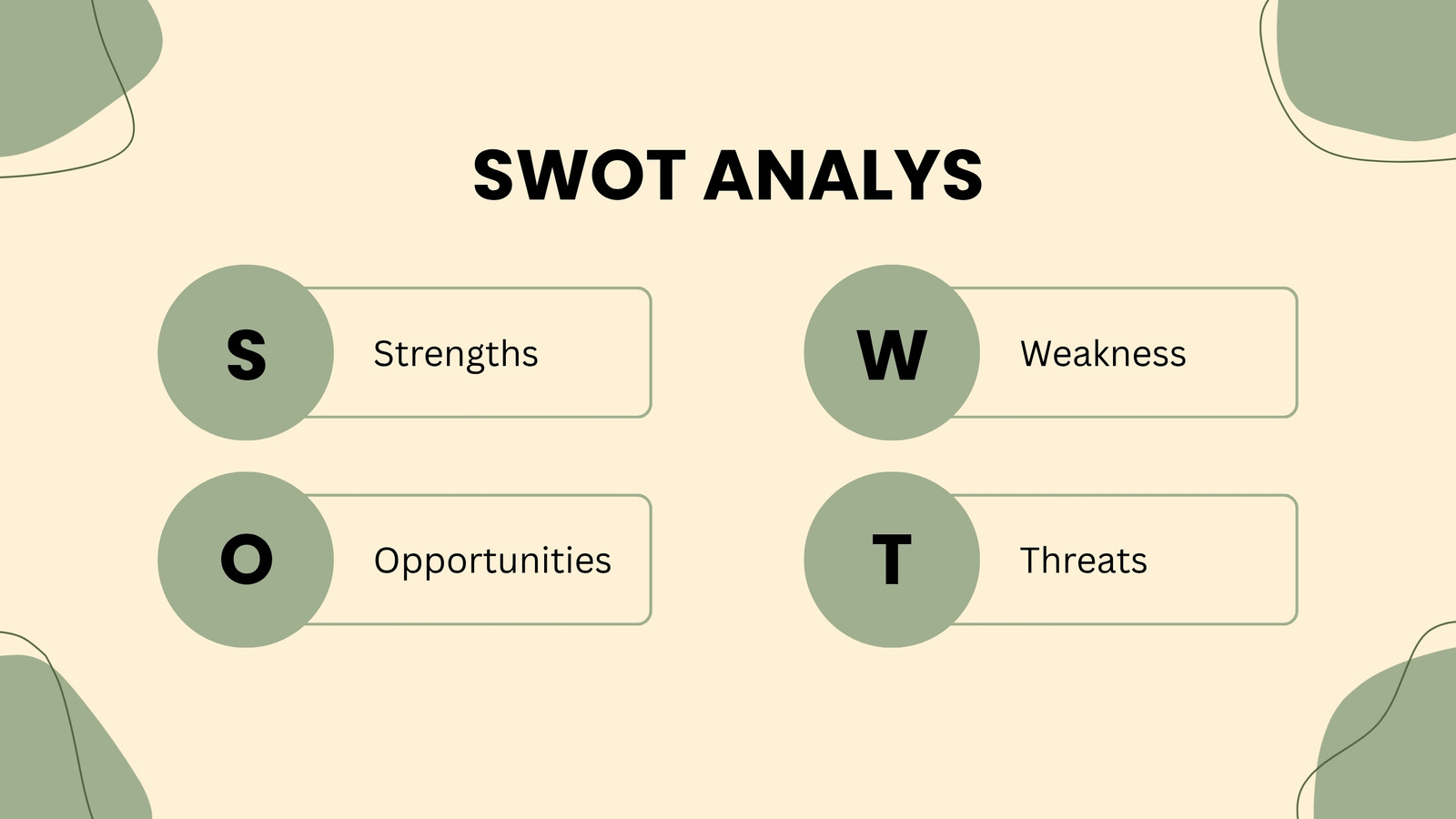 SWOT ANALYS

S Strengths

W Weakness

O Opportunities

T Threats